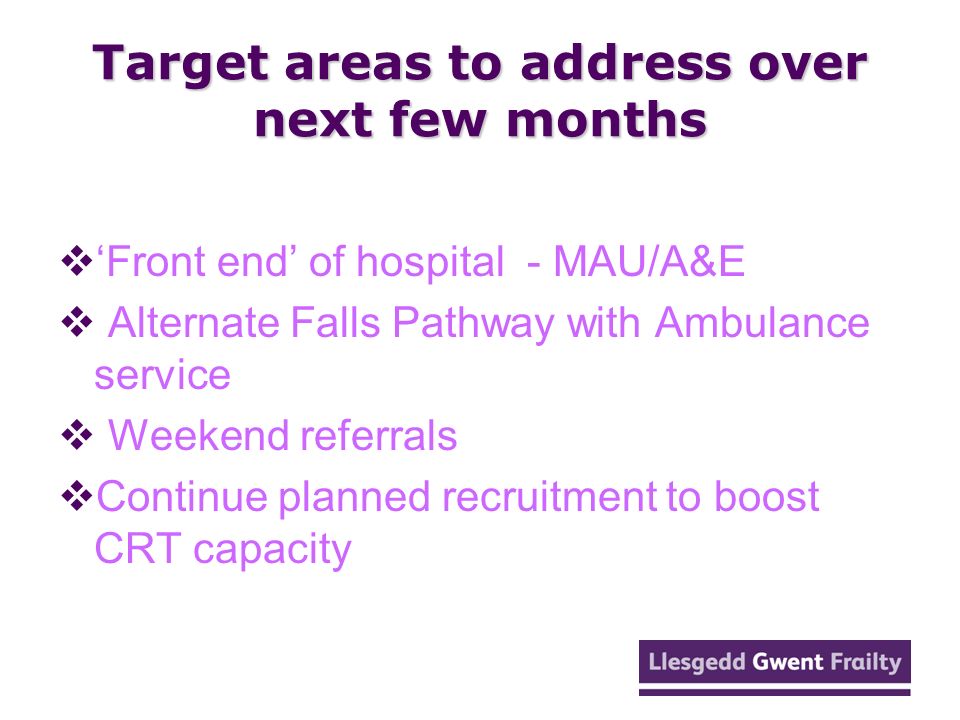 Target areas to address over next few months

❖‘Front end’ of hospital - MAU/A&E

❖ Alternate Falls Pathway with Ambulance service

❖ Weekend referrals

❖Continue planned recruitment to boost CRT capacity

Llesgedd Gwent Frailty